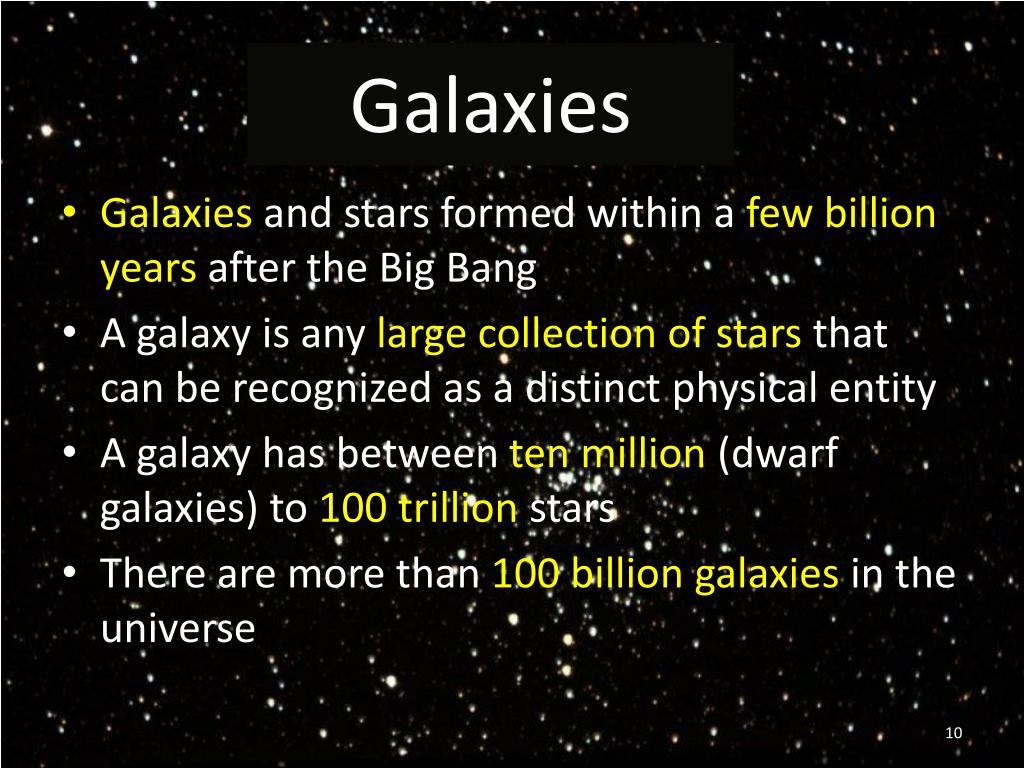 Galaxies

• Galaxies and stars formed within a few billion years after the Big Bang
• A galaxy is any large collection of stars that can be recognized as a distinct physical entity
• A galaxy has between ten million (dwarf galaxies) to 100 trillion stars
• There are more than 100 billion galaxies in the universe

10